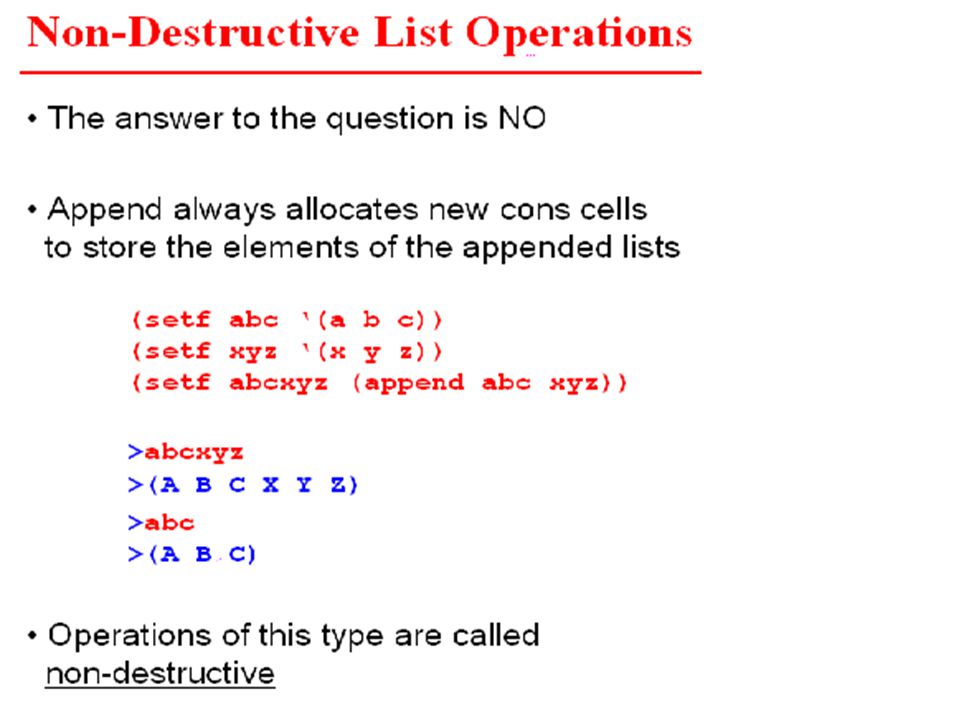 Non-Destructive List Operations

• The answer to the question is NO

• Append always allocates new cons cells to store the elements of the appended lists

(setf abc '(a b c))
(setf xyz '(x y z))
(setf abcxyz (append abc xyz))

>abcxyz
>(A B C X Y Z)
>abc
>(A B C)

• Operations of this type are called non-destructive